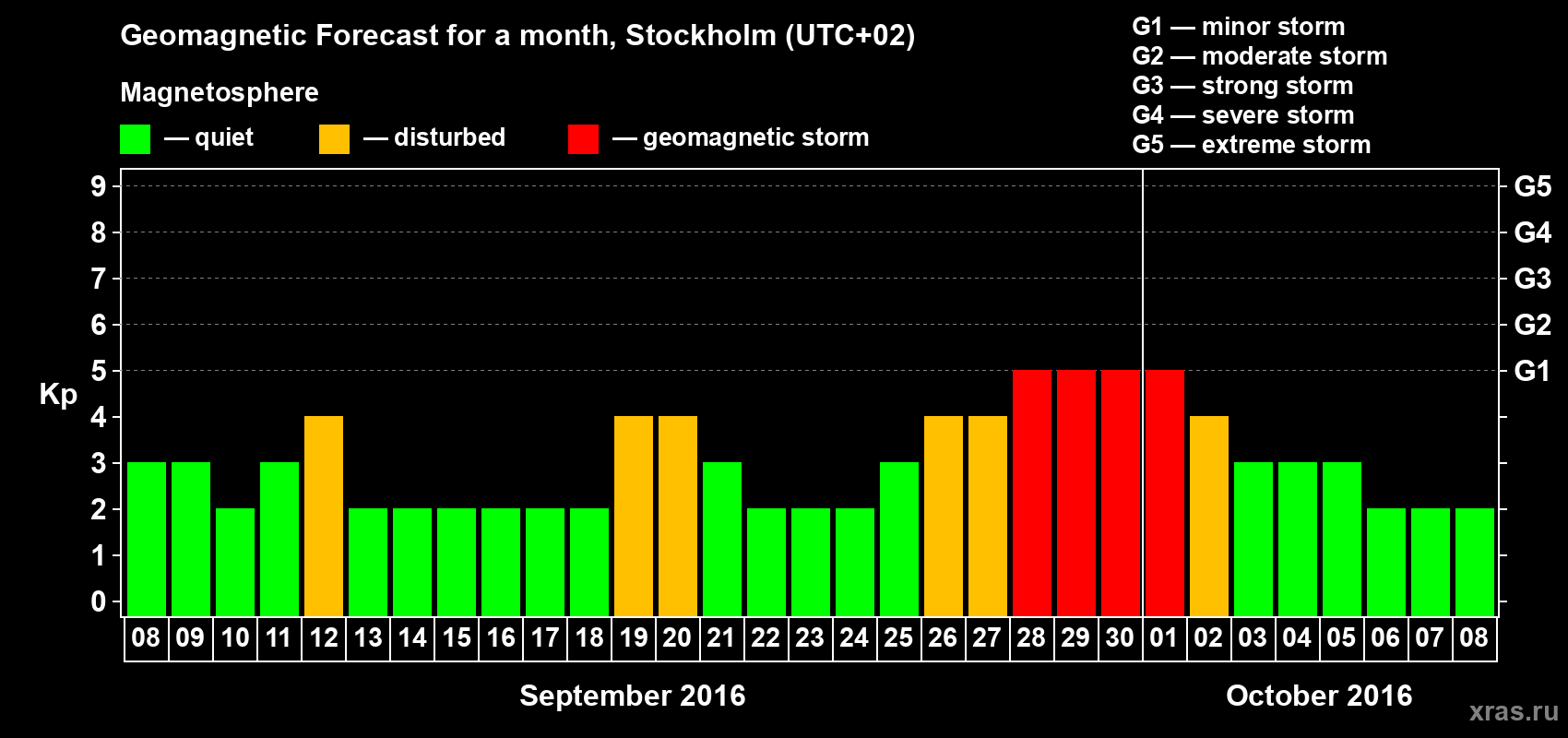 Geomagnetic Forecast for a month, Stockholm (UTC+02)

Magnetosphere

— quiet — disturbed — geomagnetic storm

G1 — minor storm
G2 — moderate storm
G3 — strong storm
G4 — severe storm
G5 — extreme storm

Kp

9
8
7
6
5
4
3
2
1
0

G5
G4
G3
G2
G1

08 09 10 11 12 13 14 15 16 17 18 19 20 21 22 23 24 25 26 27 28 29 30 01 02 03 04 05 06 07 08

September 2016

October 2016

xras.ru